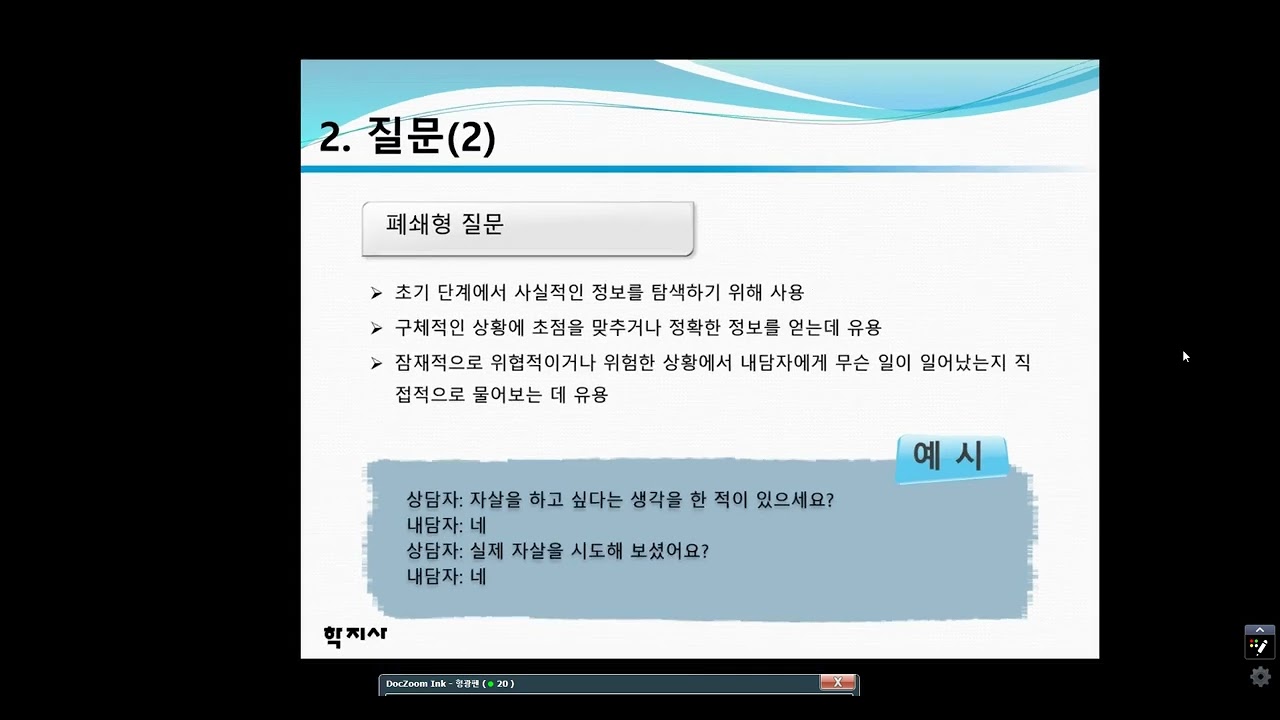 2. 질문(2)

폐쇄형 질문

➢ 초기 단계에서 사실적인 정보를 탐색하기 위해 사용
➢ 구체적인 상황에 초점을 맞추거나 정확한 정보를 얻는데 유용
➢ 잠재적으로 위협적이거나 위험한 상황에서 내담자에게 무슨 일이 일어났는지 직접적으로 물어보는 데 유용

예 시

상담자: 자살을 하고 싶다는 생각을 한 적이 있으세요?
내담자: 네
상담자: 실제 자살을 시도해 보셨어요?
내담자: 네

학지사

DocZoom Ink - 형광펜 ( 20 )
X